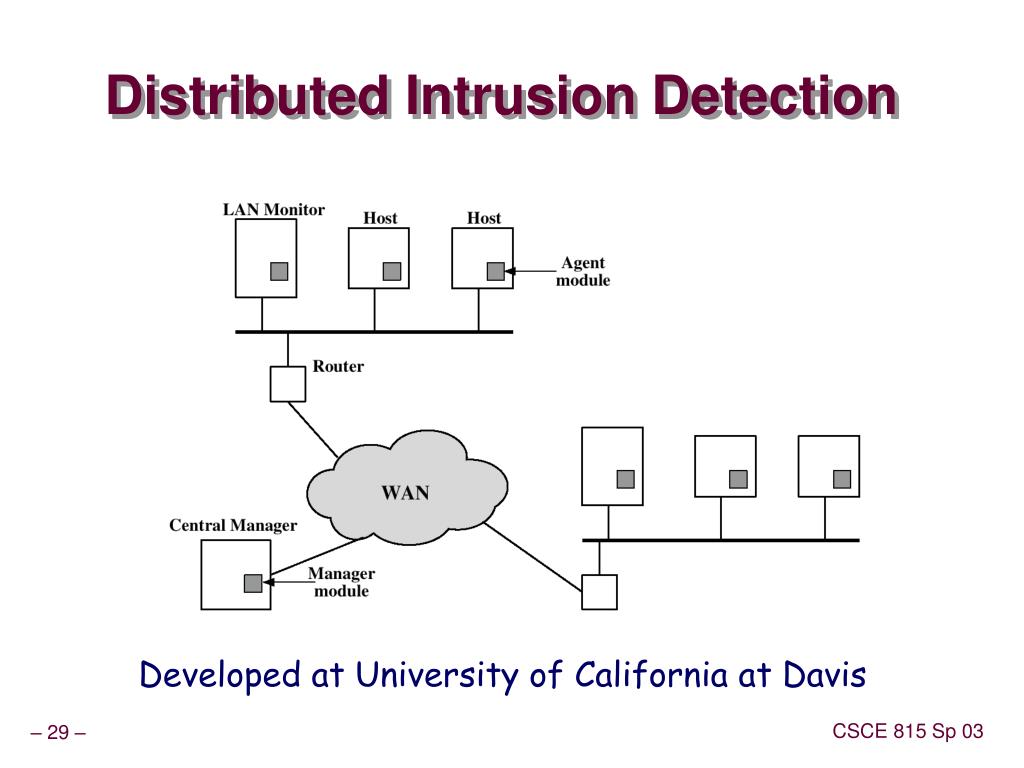 Distributed Intrusion Detection

LAN Monitor

Host

Host

Agent module

Router

WAN

Central Manager

Manager module

Developed at University of California at Davis

– 29 –

CSCE 815 Sp 03